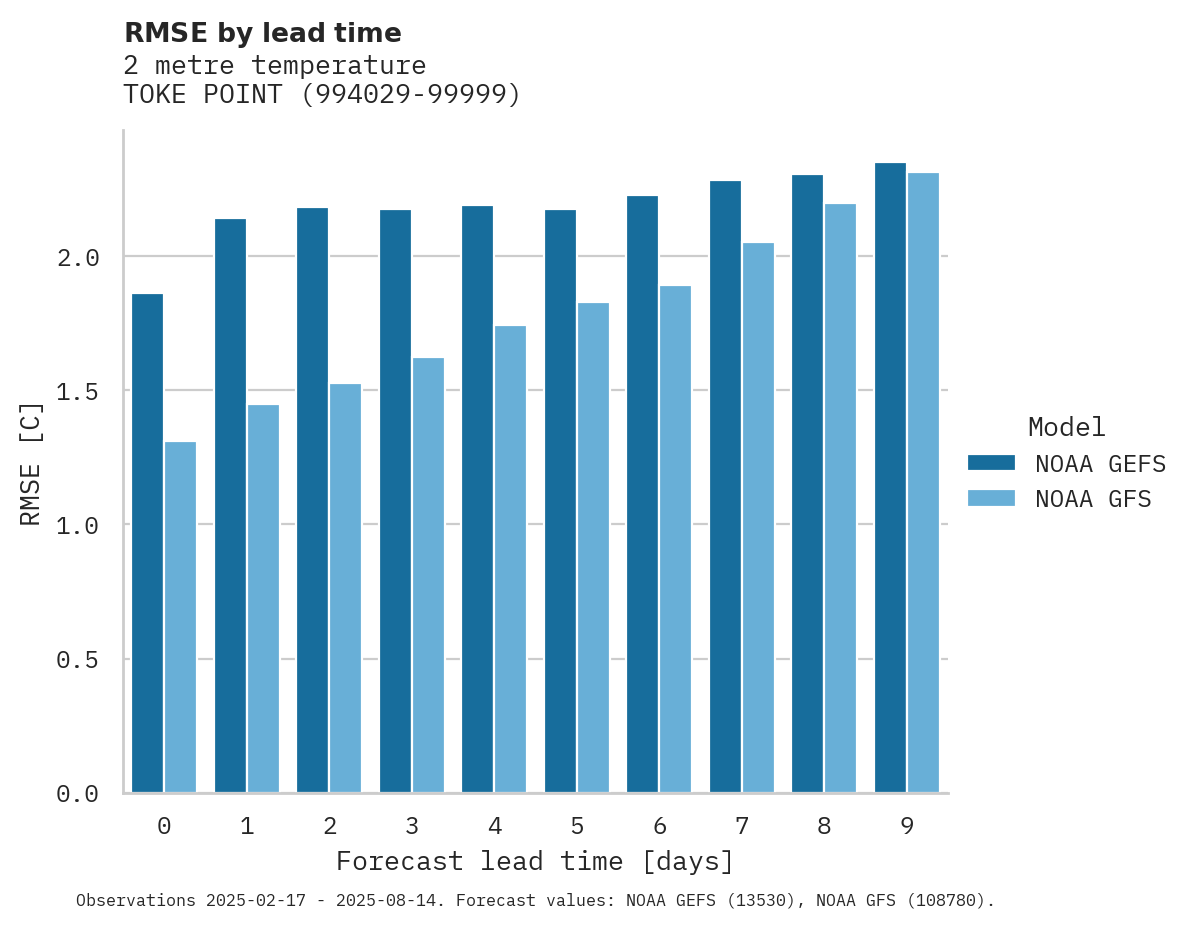 RMSE by lead time
2 metre temperature
TOKE POINT (994029-99999)

RMSE [C]

2.0
1.5
1.0
0.5
0.0

0 1 2 3 4 5 6 7 8 9

Forecast lead time [days]

Model
NOAA GEFS
NOAA GFS

Observations 2025-02-17 - 2025-08-14. Forecast values: NOAA GEFS (13530), NOAA GFS (108780).